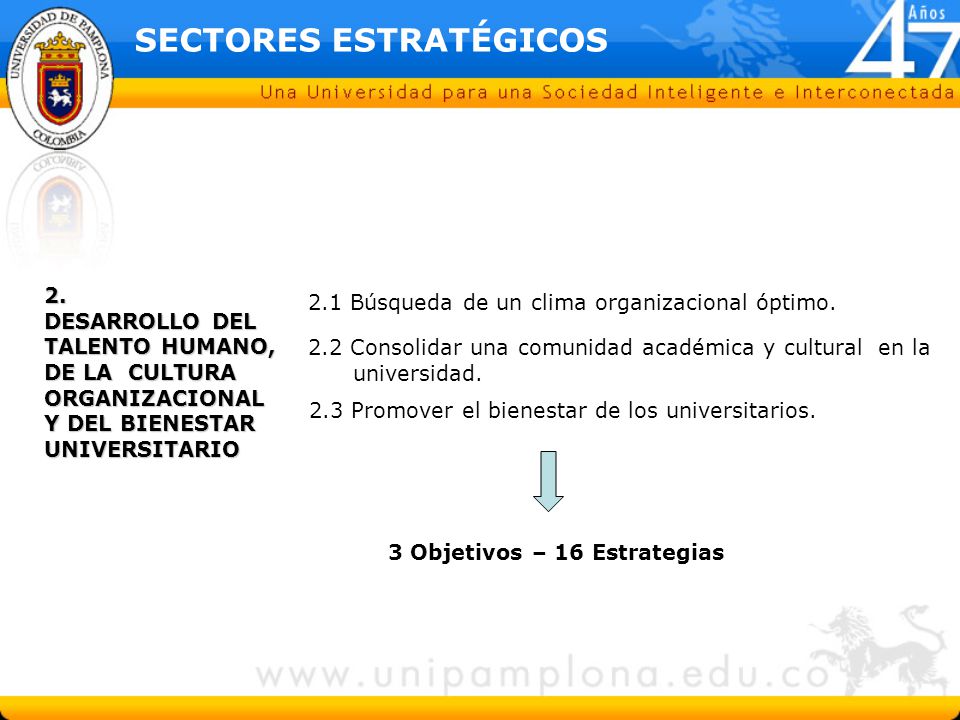 UNIVERSIDAD DE PAMPLONA
COLOMBIA

SECTORES ESTRATÉGICOS

Años
47

Una Universidad para una Sociedad Inteligente e Interconectada

2.
DESARROLLO DEL TALENTO HUMANO, DE LA CULTURA ORGANIZACIONAL Y DEL BIENESTAR UNIVERSITARIO

2.1 Búsqueda de un clima organizacional óptimo.

2.2 Consolidar una comunidad académica y cultural en la universidad.

2.3 Promover el bienestar de los universitarios.

3 Objetivos – 16 Estrategias

www.unipamplona.edu.co